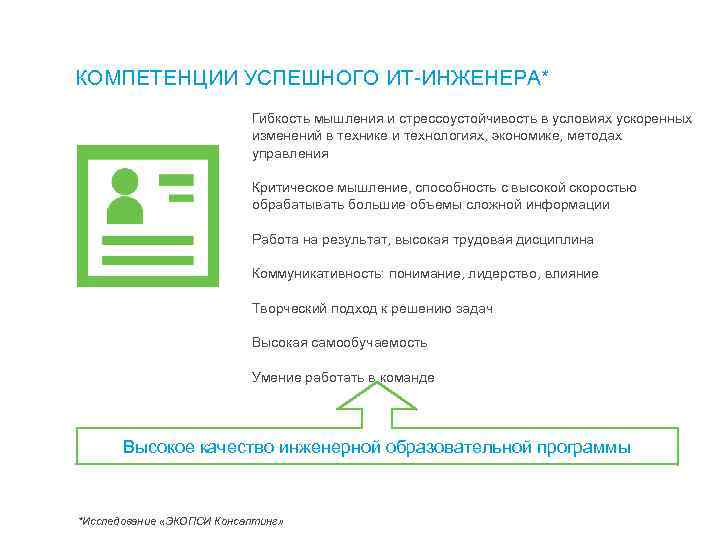 КОМПЕТЕНЦИИ УСПЕШНОГО ИТ-ИНЖЕНЕРА*

Гибкость мышления и стрессоустойчивость в условиях ускоренных изменений в технике и технологиях, экономике, методах управления

Критическое мышление, способность с высокой скоростью обрабатывать большие объемы сложной информации

Работа на результат, высокая трудовая дисциплина

Коммуникативность: понимание, лидерство, влияние

Творческий подход к решению задач

Высокая самообучаемость

Умение работать в команде

Высокое качество инженерной образовательной программы

*Исследование «ЭКОПСИ Консалтинг»